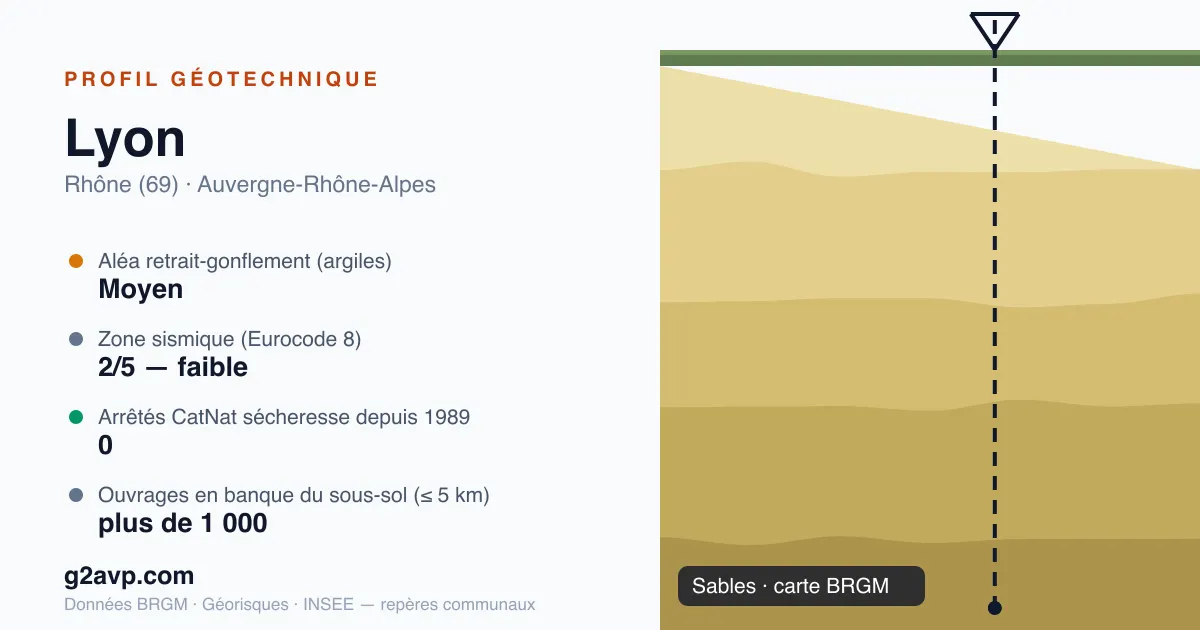 PROFIL GÉOTECHNIQUE

Lyon

Rhône (69) · Auvergne-Rhône-Alpes

Aléa retrait-gonflement (argiles)
Moyen

Zone sismique (Eurocode 8)
2/5 — faible

Arrêtés CatNat sécheresse depuis 1989
0

Ouvrages en banque du sous-sol (≤ 5 km)
plus de 1 000

g2avp.com

Données BRGM · Géorisques · INSEE — repères communaux

Sables · carte BRGM